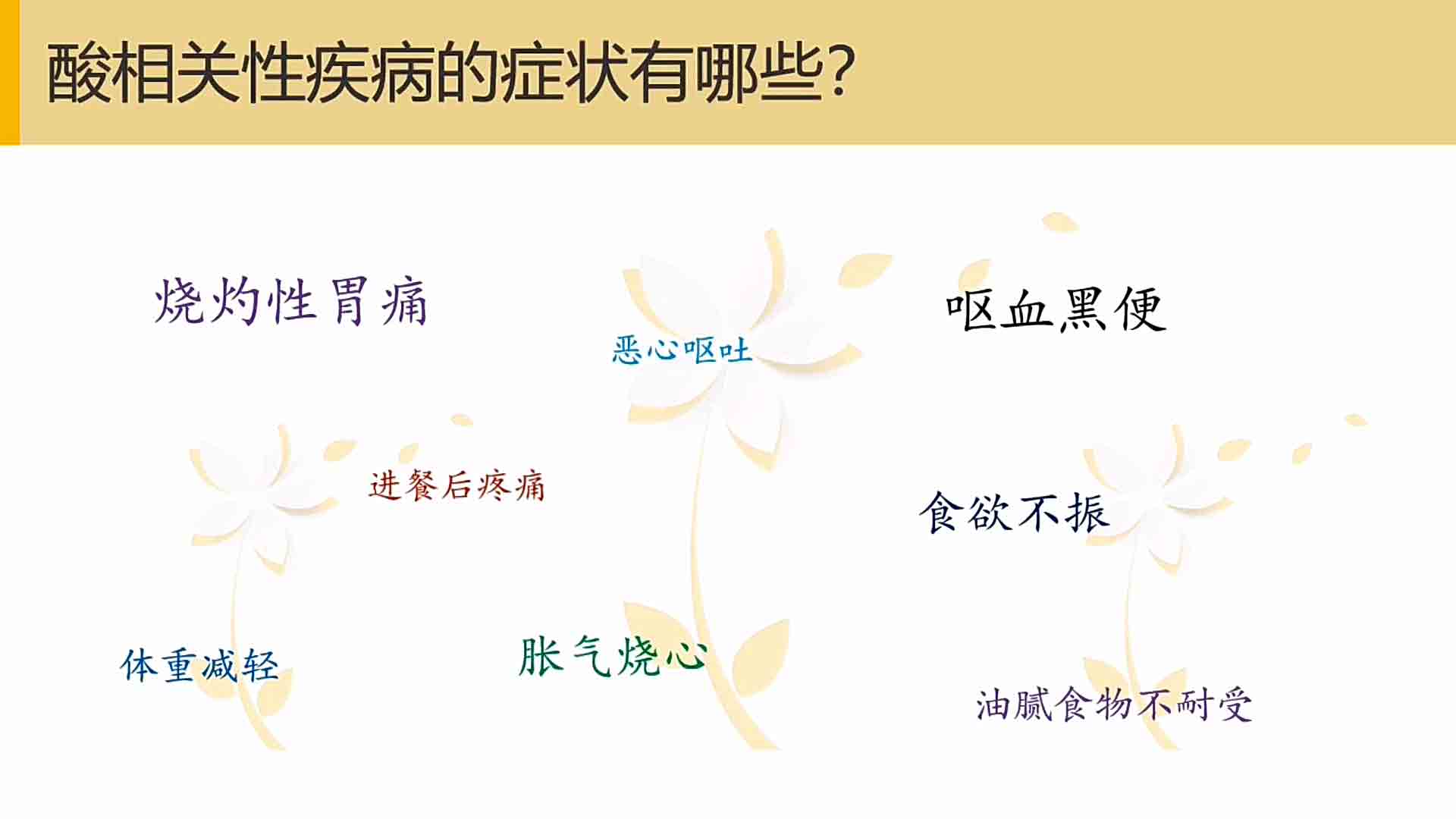 酸相关性疾病的症状有哪些?

烧灼性胃痛

恶心呕吐

呕血黑便

进餐后疼痛

食欲不振

体重减轻

胀气烧心

油腻食物不耐受